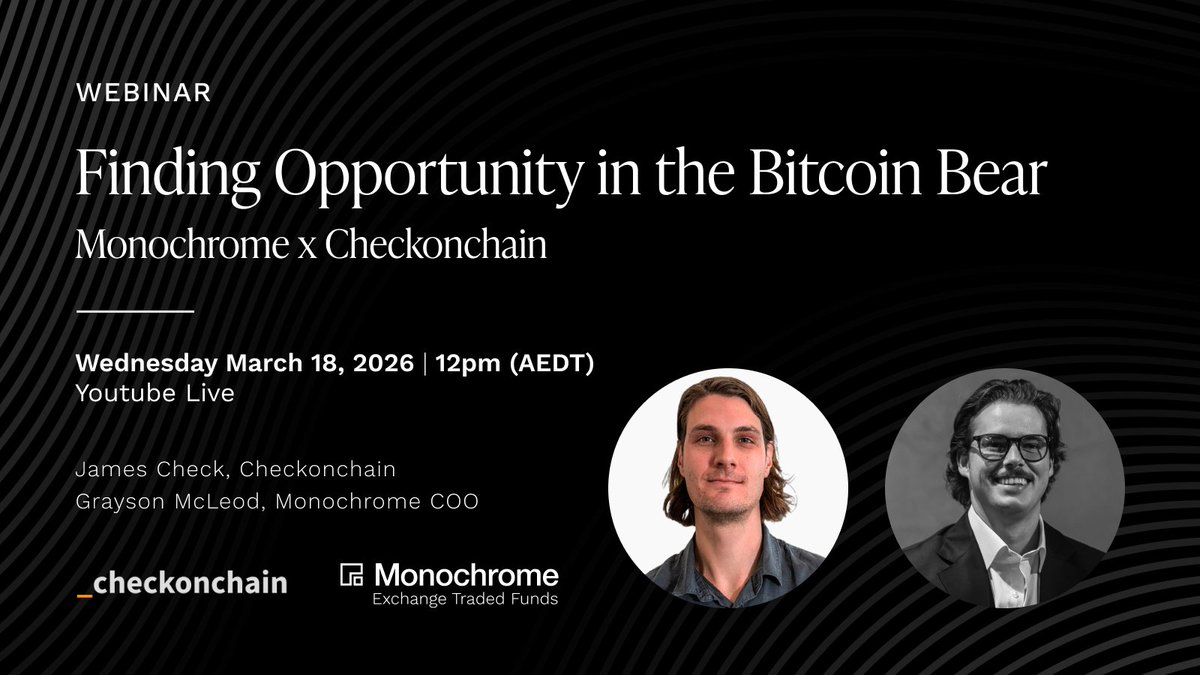 WEBINAR

Finding Opportunity in the Bitcoin Bear

Monochrome x Checkonchain

Wednesday March 18, 2026 | 12pm (AEDT)
Youtube Live

James Check, Checkonchain
Grayson McLeod, Monochrome COO

_checkonchain

Monochrome
Exchange Traded Funds